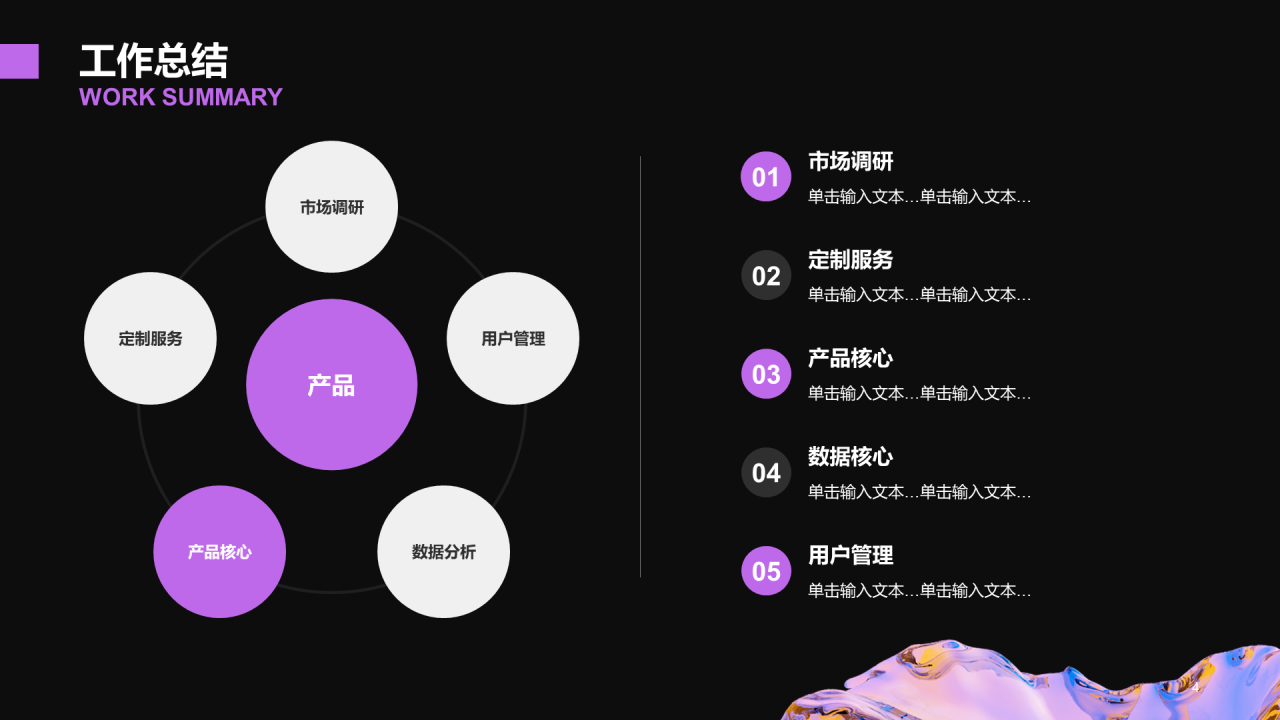 工作总结
WORK SUMMARY

市场调研

定制服务

用户管理

产品

产品核心

数据分析

01
市场调研
单击输入文本…单击输入文本…

02
定制服务
单击输入文本…单击输入文本…

03
产品核心
单击输入文本…单击输入文本…

04
数据核心
单击输入文本…单击输入文本…

05
用户管理
单击输入文本…单击输入文本…